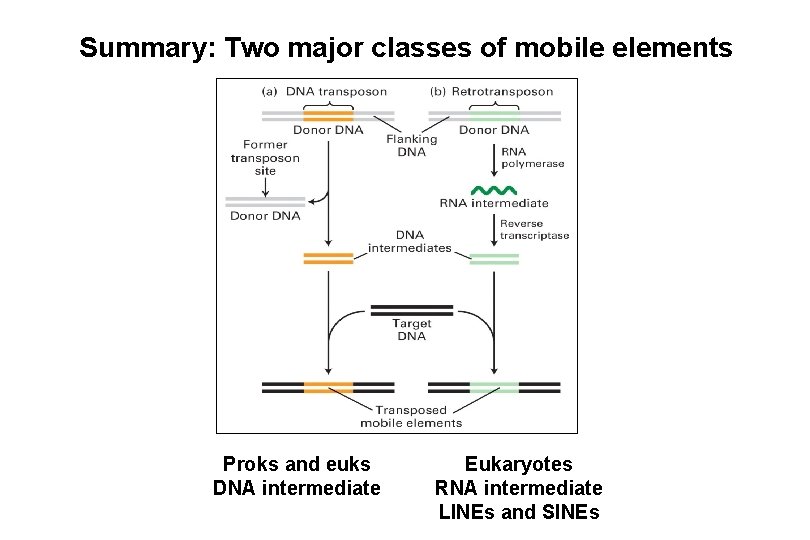 Summary: Two major classes of mobile elements

(a) DNA transposon

(b) Retrotransposon

Donor DNA

Flanking DNA

Donor DNA

Former transposon site

Donor DNA

RNA polymerase

RNA intermediate

Reverse transcriptase

DNA intermediates

Target DNA

Transposed mobile elements

Proks and euks
DNA intermediate

Eukaryotes
RNA intermediate
LINEs and SINEs